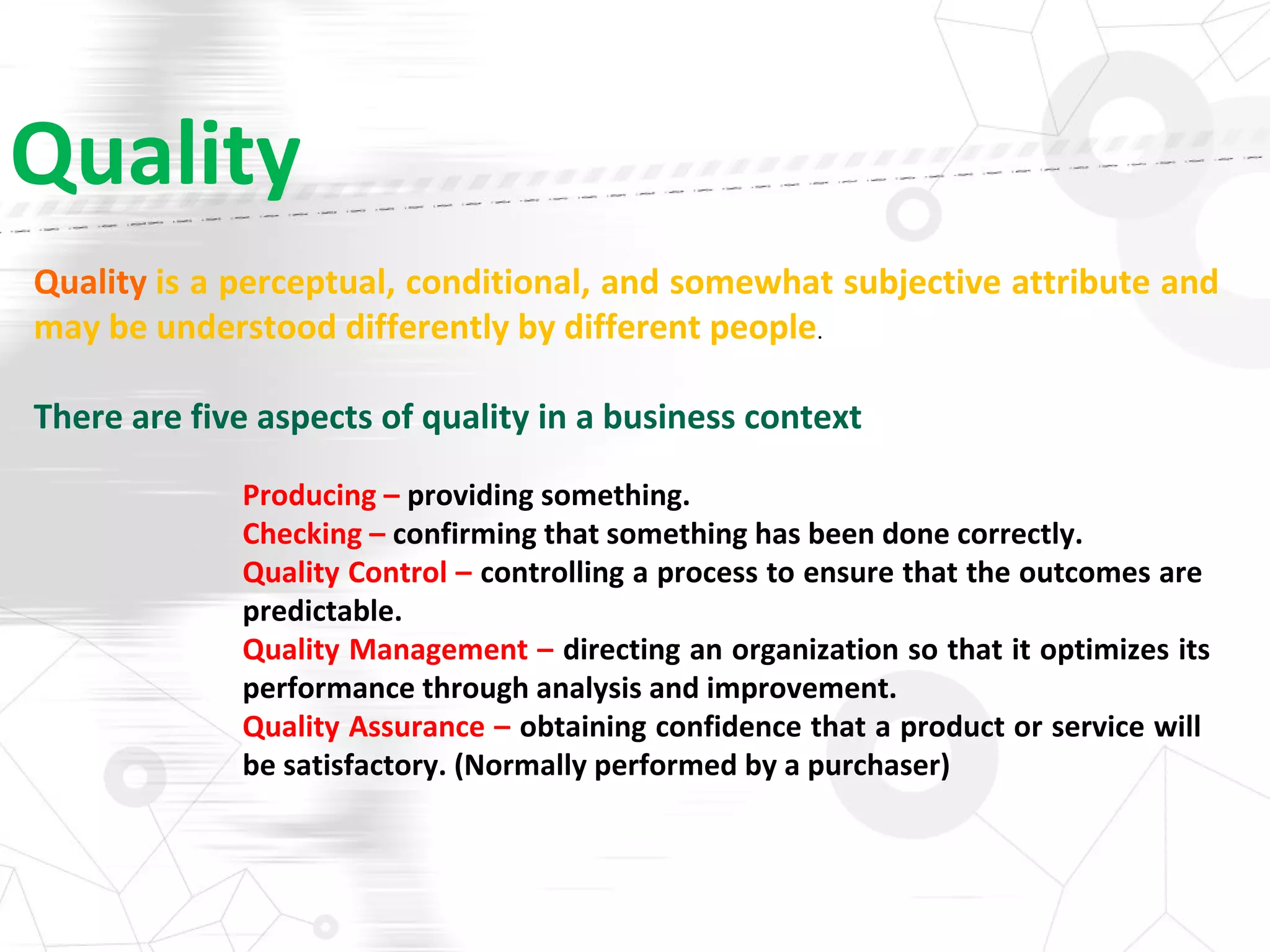 Quality

Quality is a perceptual, conditional, and somewhat subjective attribute and may be understood differently by different people.

There are five aspects of quality in a business context

Producing – providing something.
Checking – confirming that something has been done correctly.
Quality Control – controlling a process to ensure that the outcomes are predictable.
Quality Management – directing an organization so that it optimizes its performance through analysis and improvement.
Quality Assurance – obtaining confidence that a product or service will be satisfactory. (Normally performed by a purchaser)